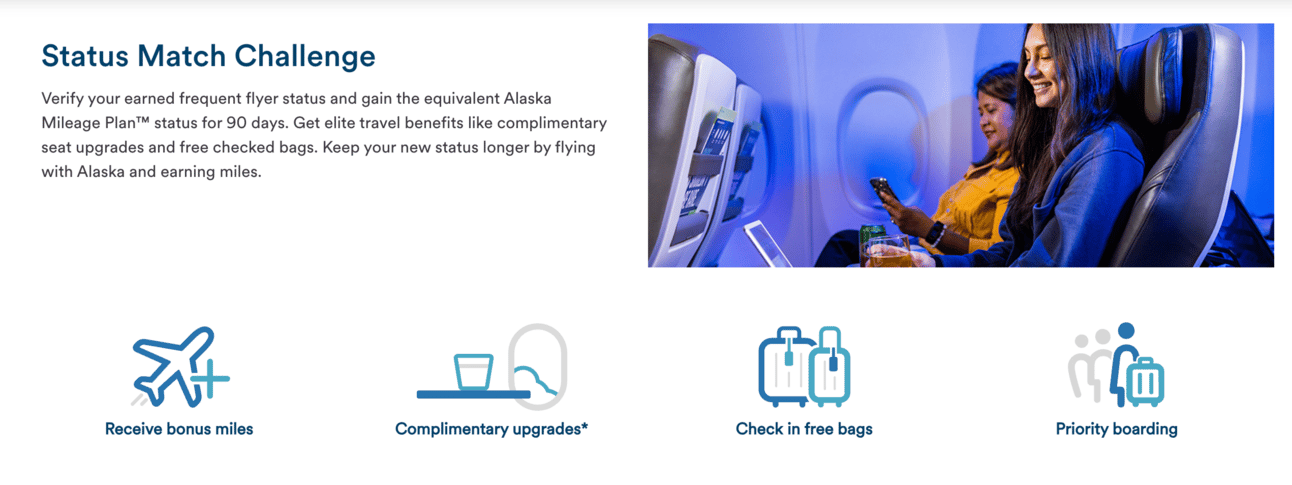 Status Match Challenge

Verify your earned frequent flyer status and gain the equivalent Alaska Mileage Plan™ status for 90 days. Get elite travel benefits like complimentary seat upgrades and free checked bags. Keep your new status longer by flying with Alaska and earning miles.

Receive bonus miles

Complimentary upgrades*

Check in free bags

Priority boarding